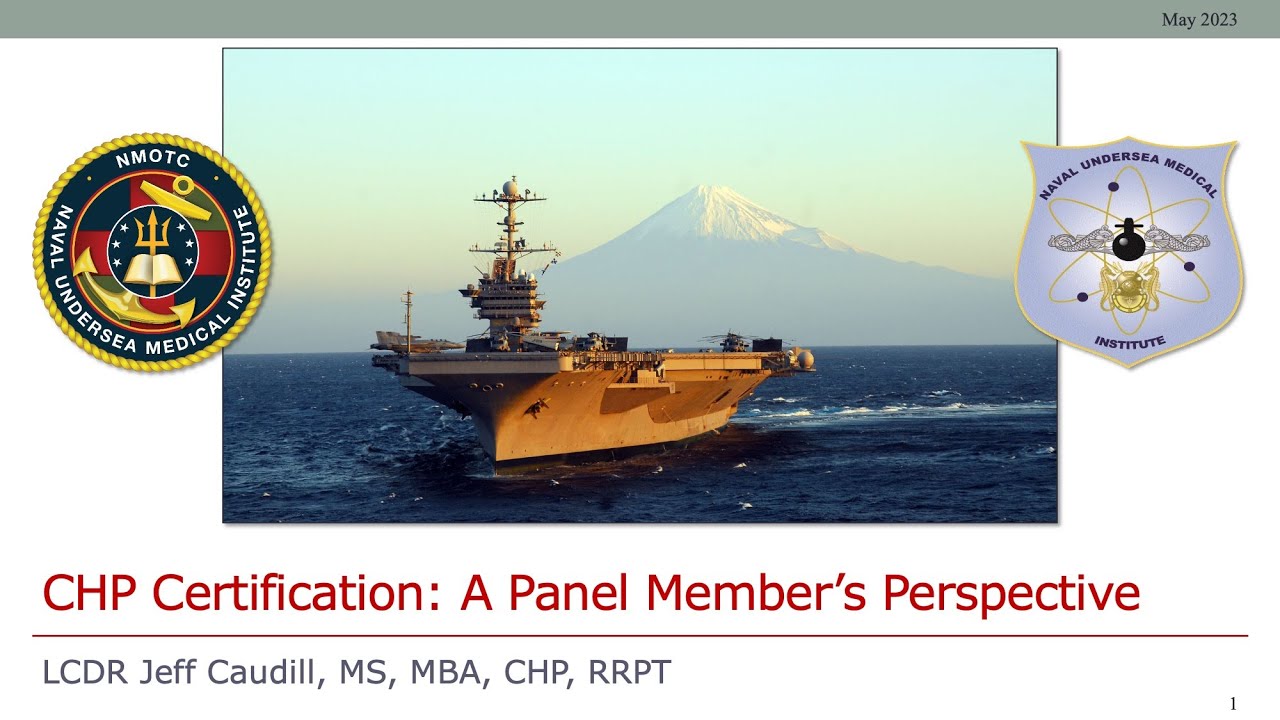 May 2023

NMOTC

NAVAL UNDERSEA MEDICAL INSTITUTE

NAVAL UNDERSEA MEDICAL

INSTITUTE

CHP Certification: A Panel Member's Perspective

LCDR Jeff Caudill, MS, MBA, CHP, RRPT

1